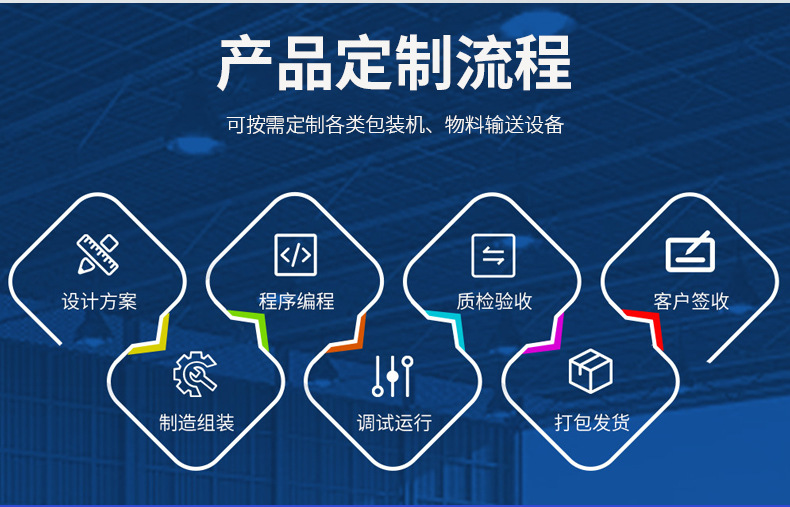 产品定制流程

可按需定制各类包装机、物料输送设备

设计方案

制造组装

程序编程

调试运行

质检验收

打包发货

客户签收